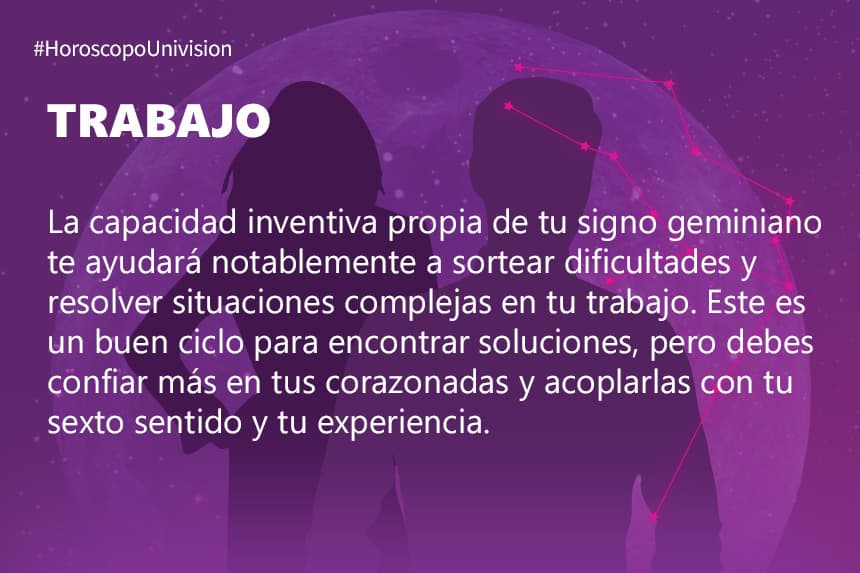 #HoroscopoUnivision

TRABAJO

La capacidad inventiva propia de tu signo geminiano te ayudará notablemente a sortear dificultades y resolver situaciones complejas en tu trabajo. Este es un buen ciclo para encontrar soluciones, pero debes confiar más en tus corazonadas y acoplarlas con tu sexto sentido y tu experiencia.